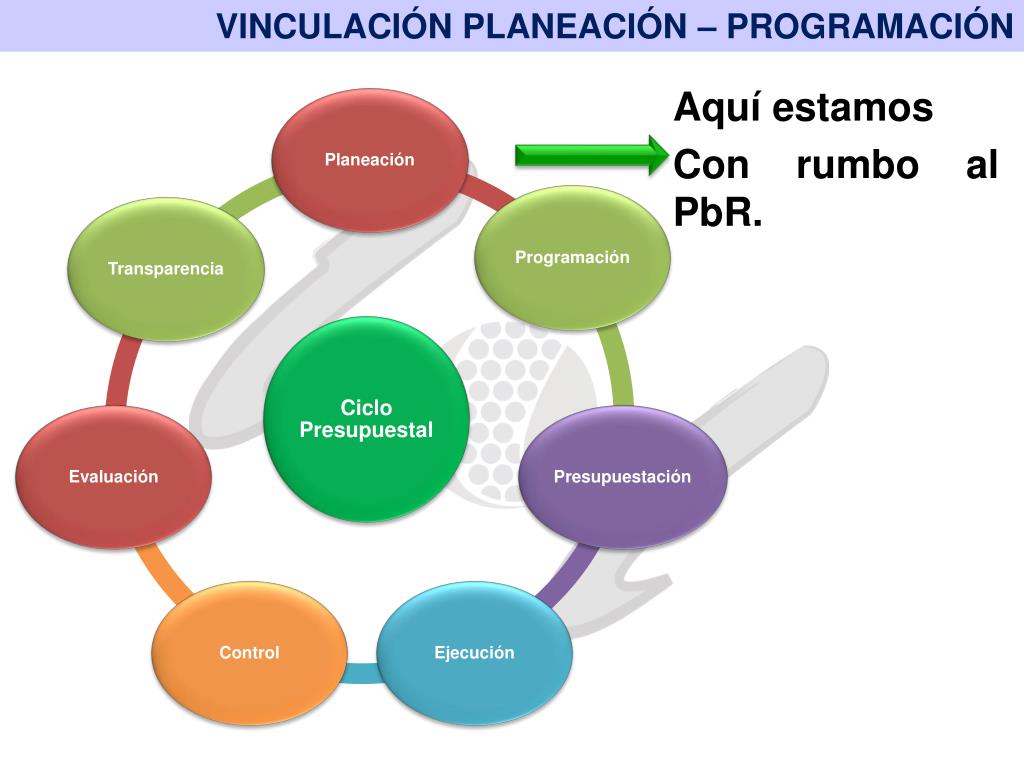 VINCULACIÓN PLANEACIÓN – PROGRAMACIÓN

Aquí estamos

Con rumbo al PbR.

Planeación

Programación

Presupuestación

Ejecución

Control

Evaluación

Transparencia

Ciclo Presupuestal